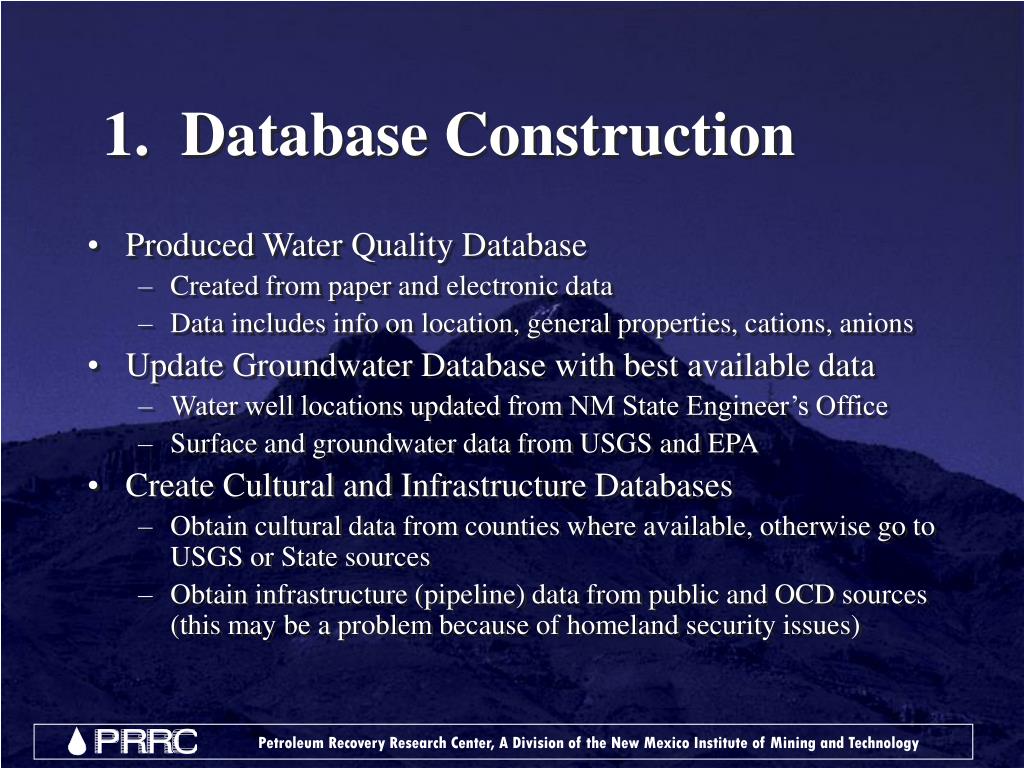 1. Database Construction

• Produced Water Quality Database
– Created from paper and electronic data
– Data includes info on location, general properties, cations, anions
• Update Groundwater Database with best available data
– Water well locations updated from NM State Engineer's Office
– Surface and groundwater data from USGS and EPA
• Create Cultural and Infrastructure Databases
– Obtain cultural data from counties where available, otherwise go to USGS or State sources
– Obtain infrastructure (pipeline) data from public and OCD sources (this may be a problem because of homeland security issues)

PRRC Petroleum Recovery Research Center, A Division of the New Mexico Institute of Mining and Technology